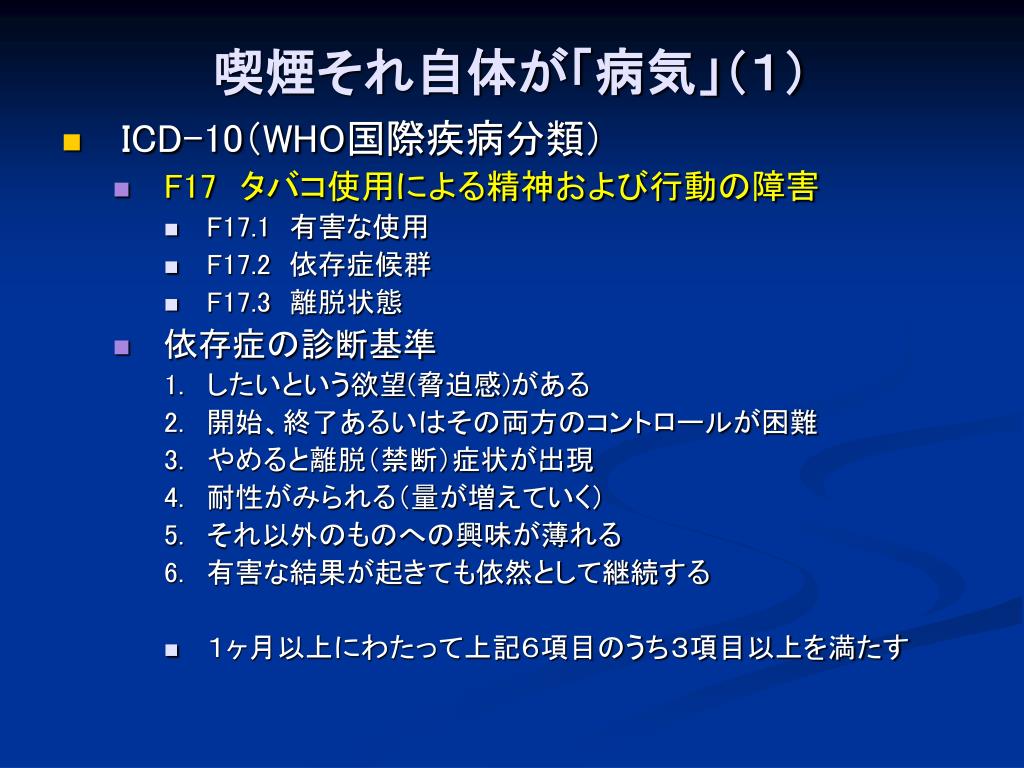 喫煙それ自体が「病気」（1）

ICD-10（WHO国際疾病分類）

F17 タバコ使用による精神および行動の障害

F17.1 有害な使用

F17.2 依存症候群

F17.3 離脱状態

依存症の診断基準

1. したいという欲望(脅迫感)がある
2. 開始、終了あるいはその両方のコントロールが困難
3. やめると離脱（禁断）症状が出現
4. 耐性がみられる（量が増えていく）
5. それ以外のものへの興味が薄れる
6. 有害な結果が起きても依然として継続する

1ヶ月以上にわたって上記6項目のうち3項目以上を満たす